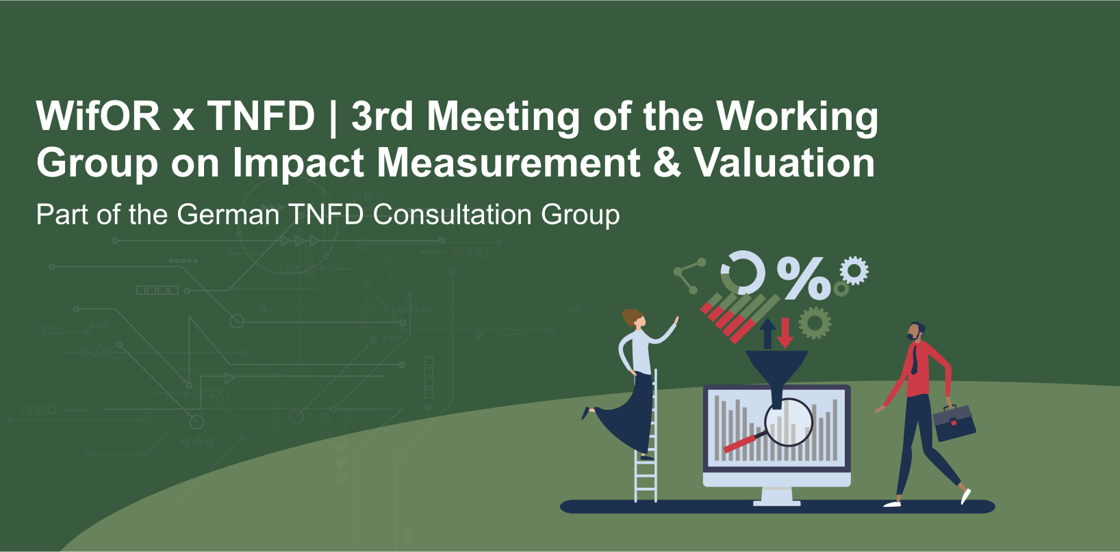 WifOR x TNFD | 3rd Meeting of the Working Group on Impact Measurement & Valuation

Part of the German TNFD Consultation Group

%